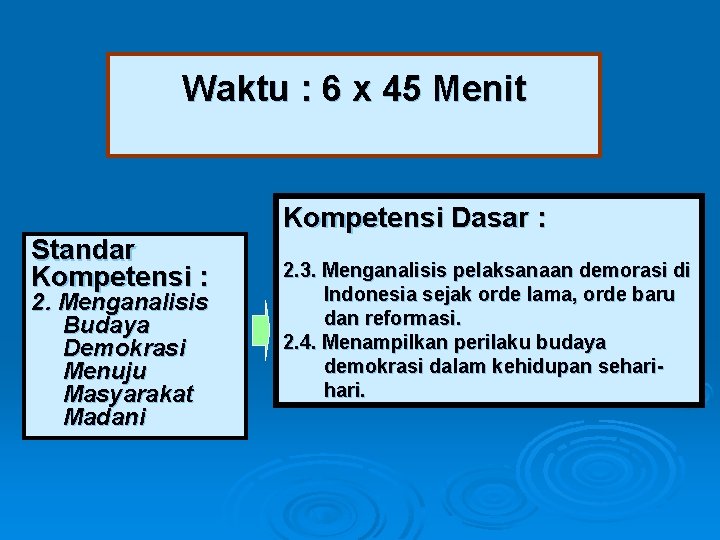 Waktu : 6 x 45 Menit

Standar Kompetensi :
2. Menganalisis Budaya Demokrasi Menuju Masyarakat Madani

Kompetensi Dasar :

2.3. Menganalisis pelaksanaan demorasi di Indonesia sejak orde lama, orde baru dan reformasi.
2.4. Menampilkan perilaku budaya demokrasi dalam kehidupan sehari-hari.